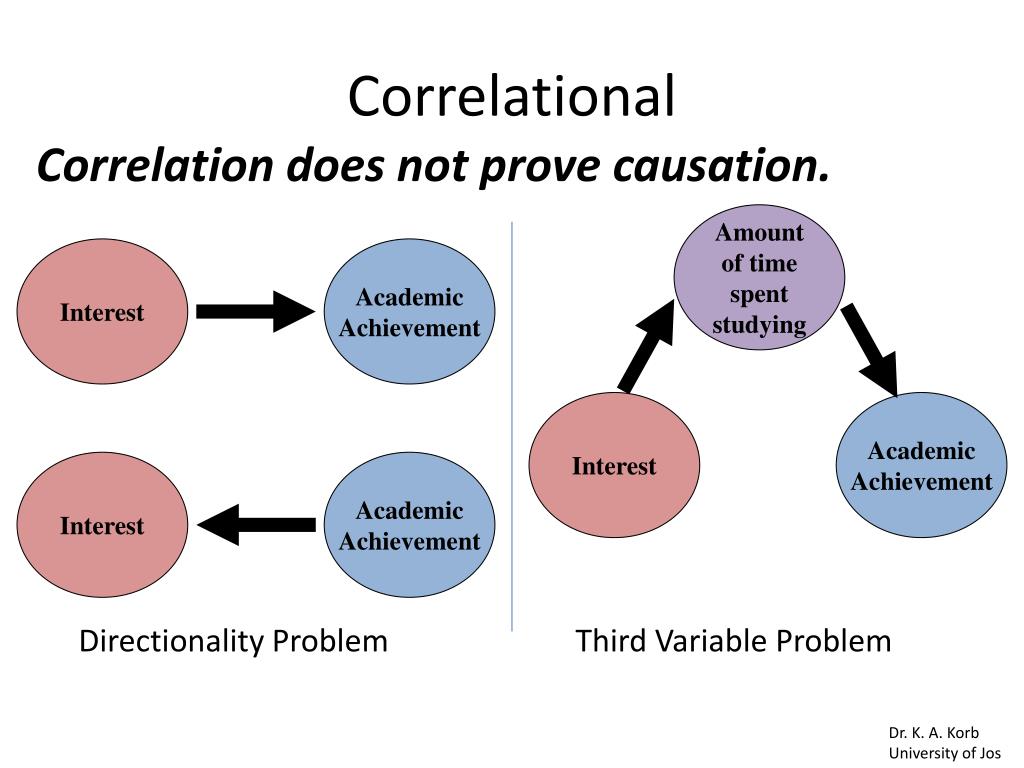 Correlational

Correlation does not prove causation.

Interest

Academic Achievement

Interest

Academic Achievement

Directionality Problem

Amount of time spent studying

Interest

Academic Achievement

Third Variable Problem

Dr. K. A. Korb
University of Jos